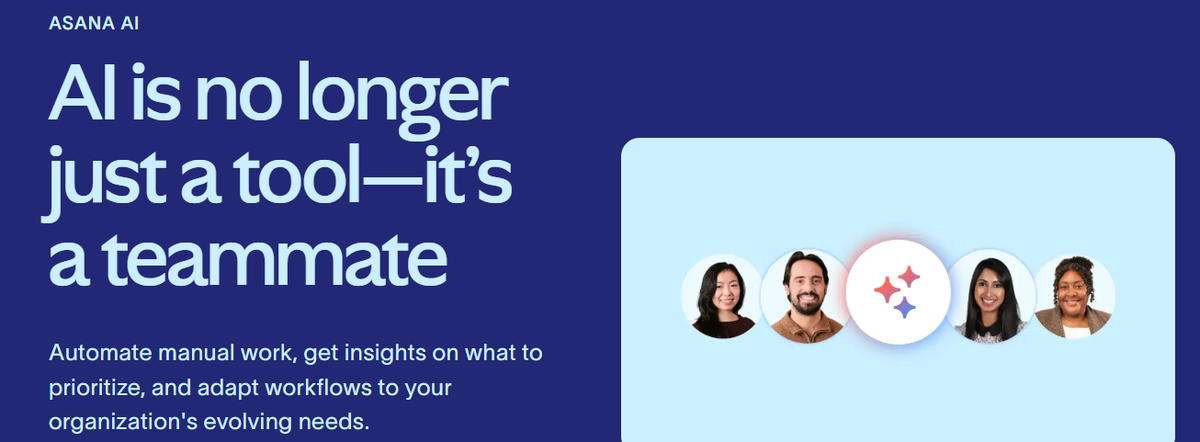 ASANA AI

AI is no longer just a tool—it's a teammate

Automate manual work, get insights on what to prioritize, and adapt workflows to your organization's evolving needs.